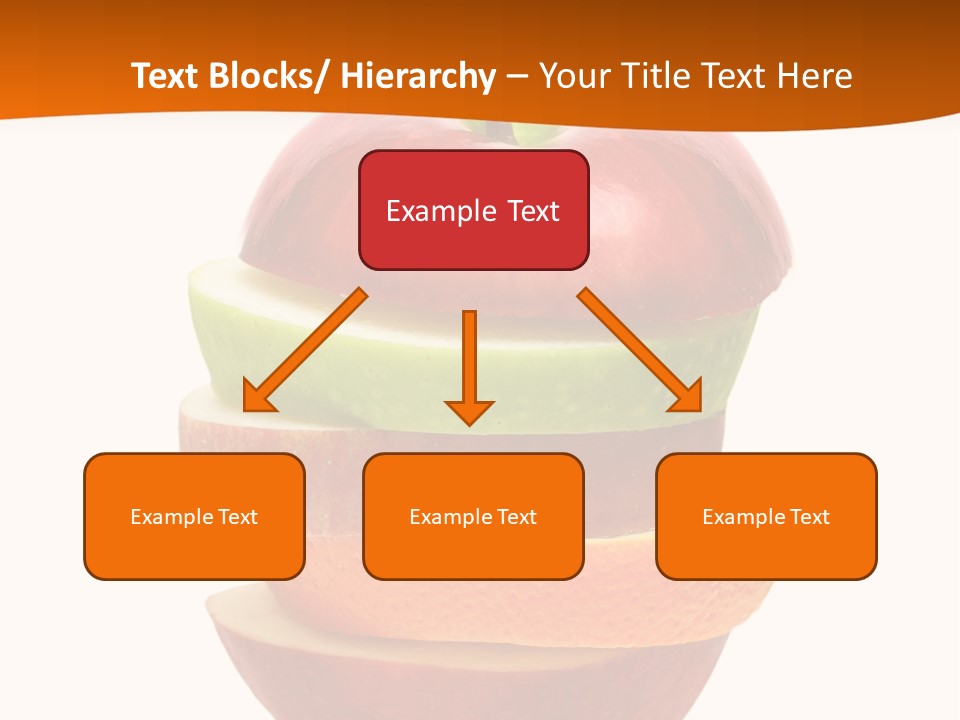 Text Blocks/ Hierarchy – Your Title Text Here

Example Text

Example Text

Example Text

Example Text